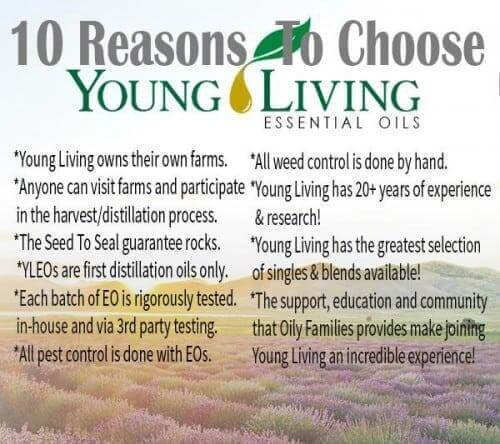 10 Reasons To Choose
YOUNG LIVING
ESSENTIAL OILS

*Young Living owns their own farms.
*Anyone can visit farms and participate in the harvest/distillation process.
*The Seed To Seal guarantee rocks.
*YLEOs are first distillation oils only.
*Each batch of EO is rigorously tested. in-house and via 3rd party testing.
*All pest control is done with EOs.

*All weed control is done by hand.
*Young Living has 20+ years of experience & research!
*Young Living has the greatest selection of singles & blends available!
*The support, education and community that Oily Families provides make joining Young Living an incredible experience!